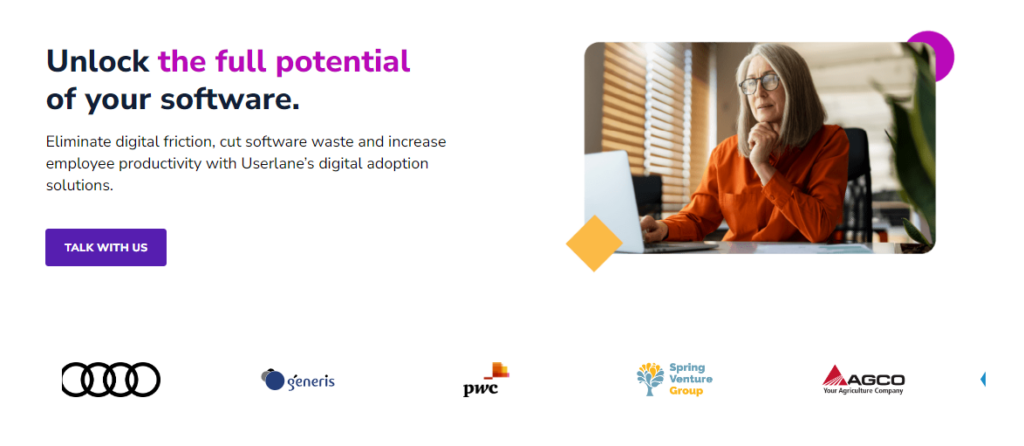 Unlock the full potential of your software.

Eliminate digital friction, cut software waste and increase employee productivity with Userlane's digital adoption solutions.

TALK WITH US

generis

pwc

Spring Venture Group

AGCO
Your Agriculture Company